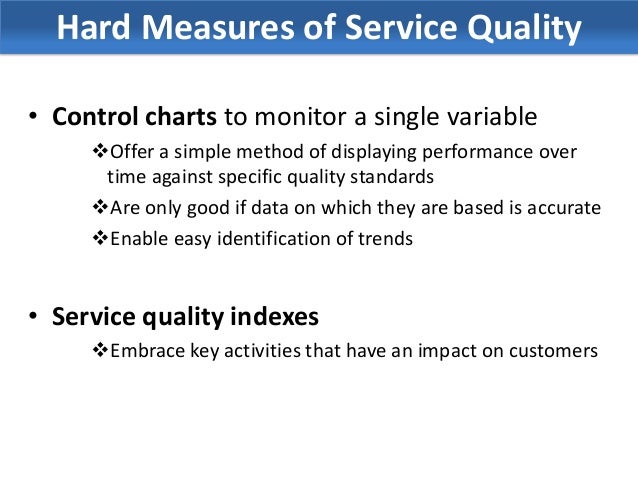 Hard Measures of Service Quality

• Control charts to monitor a single variable

❖Offer a simple method of displaying performance over time against specific quality standards

❖Are only good if data on which they are based is accurate

❖Enable easy identification of trends

• Service quality indexes

❖Embrace key activities that have an impact on customers